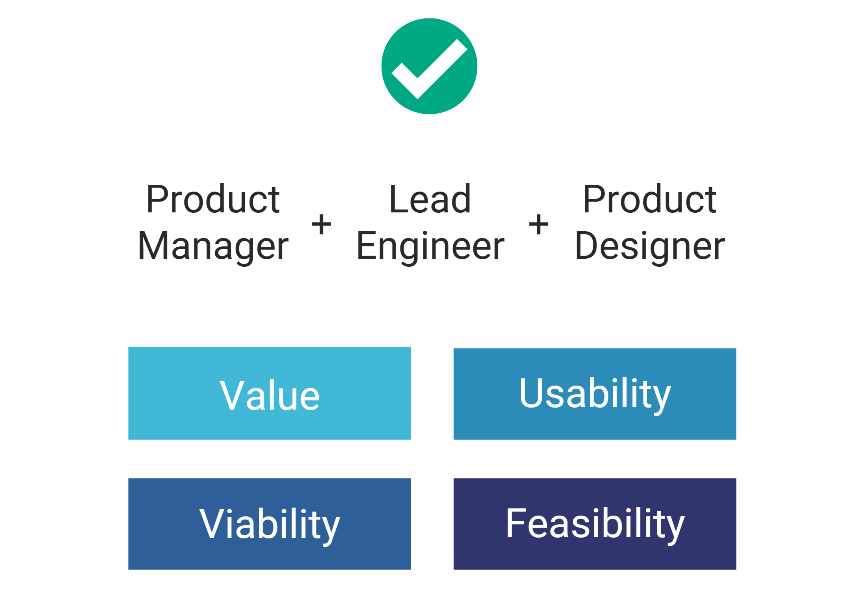 Product Manager + Lead Engineer + Product Designer

Value

Usability

Viability

Feasibility